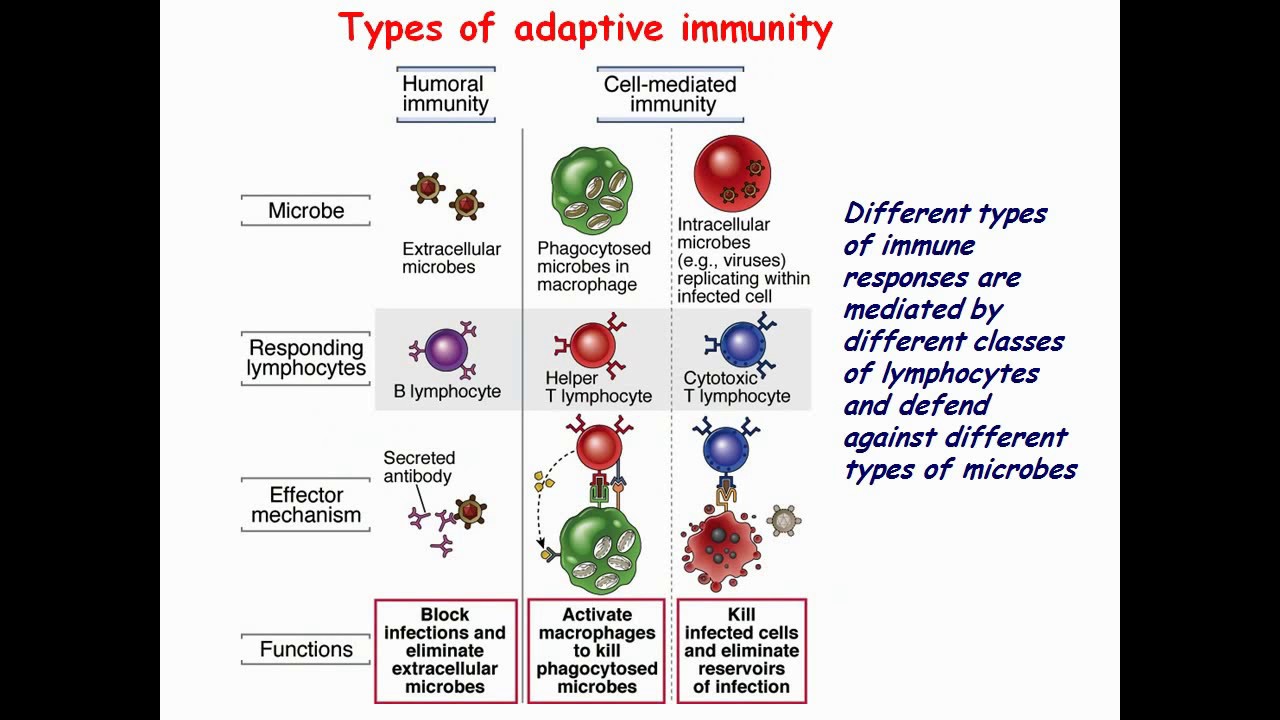 Types of adaptive immunity

Humoral immunity

Cell-mediated immunity

Microbe

Extracellular microbes

Phagocytosed microbes in macrophage

Intracellular microbes (e.g., viruses) replicating within infected cell

Responding lymphocytes

B lymphocyte

Helper T lymphocyte

Cytotoxic T lymphocyte

Effector mechanism

Secreted antibody

Functions

Block infections and eliminate extracellular microbes

Activate macrophages to kill phagocytosed microbes

Kill infected cells and eliminate reservoirs of infection

Different types of immune responses are mediated by different classes of lymphocytes and defend against different types of microbes